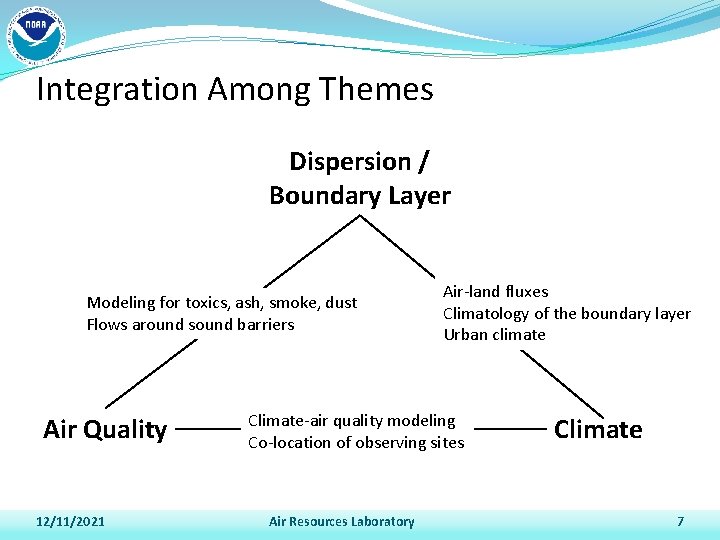 NOAA

Integration Among Themes

Dispersion / Boundary Layer

Modeling for toxics, ash, smoke, dust
Flows around sound barriers

Air-land fluxes
Climatology of the boundary layer
Urban climate

Air Quality

Climate-air quality modeling
Co-location of observing sites

Climate

12/11/2021 Air Resources Laboratory 7